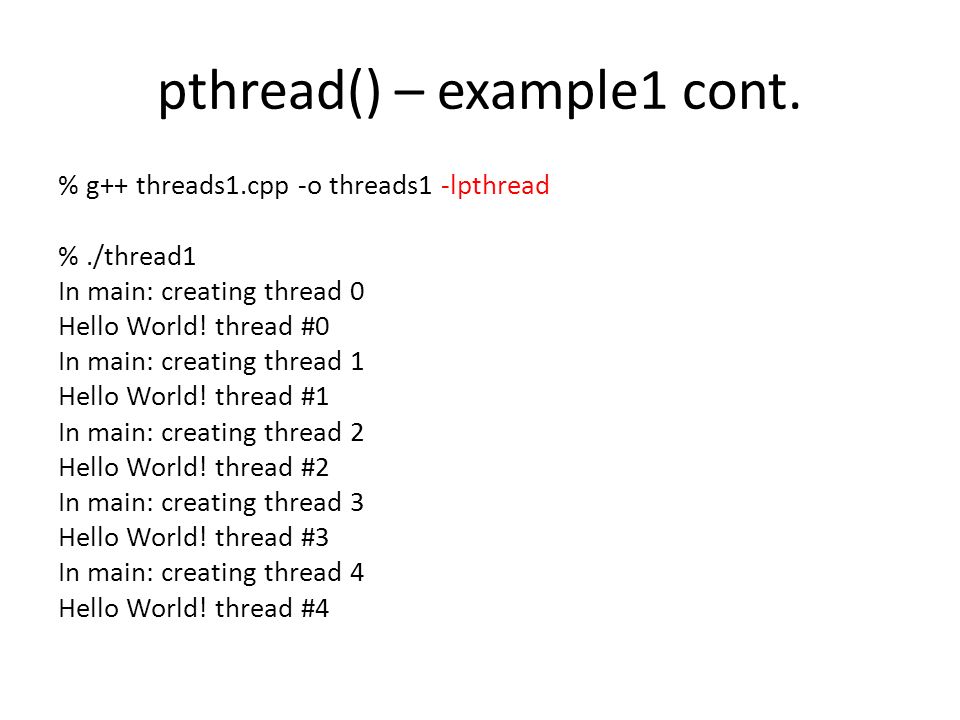 pthread() – example1 cont.

% g++ threads1.cpp -o threads1 -lpthread

% ./thread1
In main: creating thread 0
Hello World! thread #0
In main: creating thread 1
Hello World! thread #1
In main: creating thread 2
Hello World! thread #2
In main: creating thread 3
Hello World! thread #3
In main: creating thread 4
Hello World! thread #4